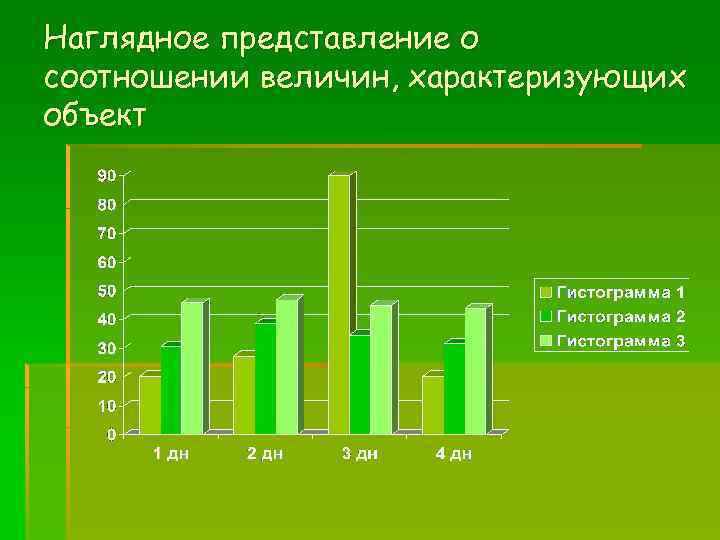 Наглядное представление о соотношении величин, характеризующих объект

90
80
70
60
50
40
30
20
10
0

1 дн
2 дн
3 дн
4 дн

Гистограмма 1
Гистограмма 2
Гистограмма 3